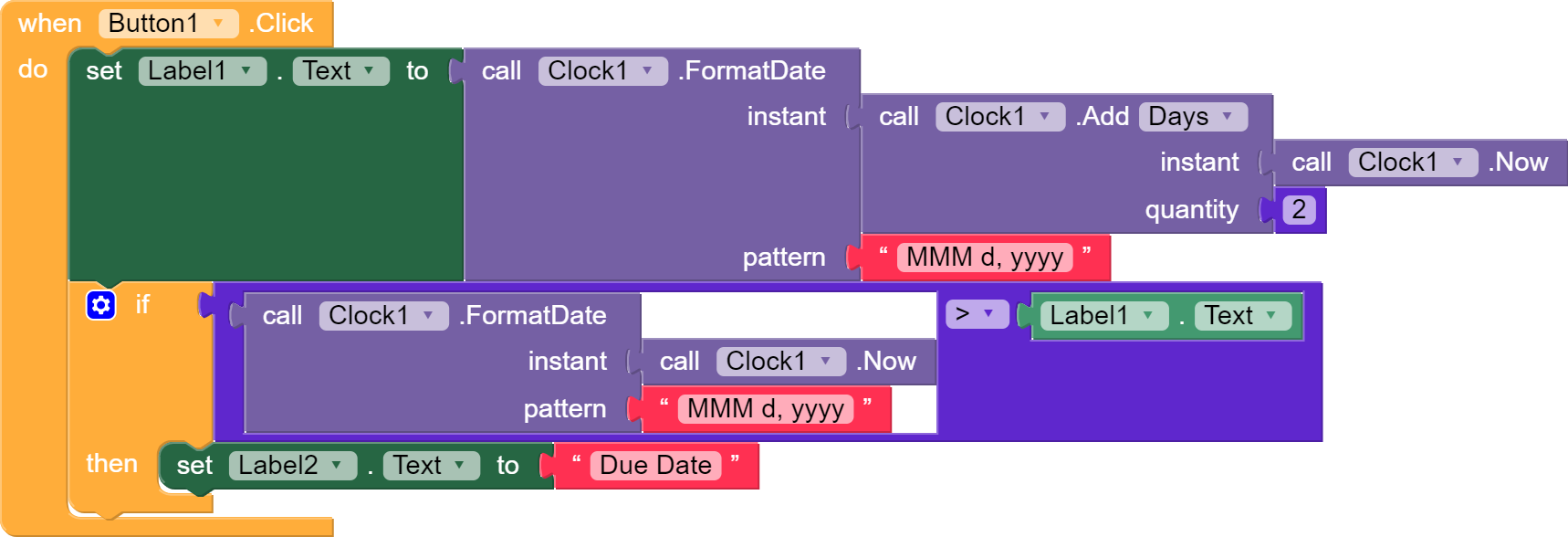 when Button1 .Click
do set Label1 . Text to call Clock1 .FormatDate
instant call Clock1 .Add Days
instant call Clock1 .Now
quantity 2
pattern " MMM d, yyyy "
if call Clock1 .FormatDate
instant call Clock1 .Now
pattern " MMM d, yyyy "
> Label1 . Text
then set Label2 . Text to " Due Date "